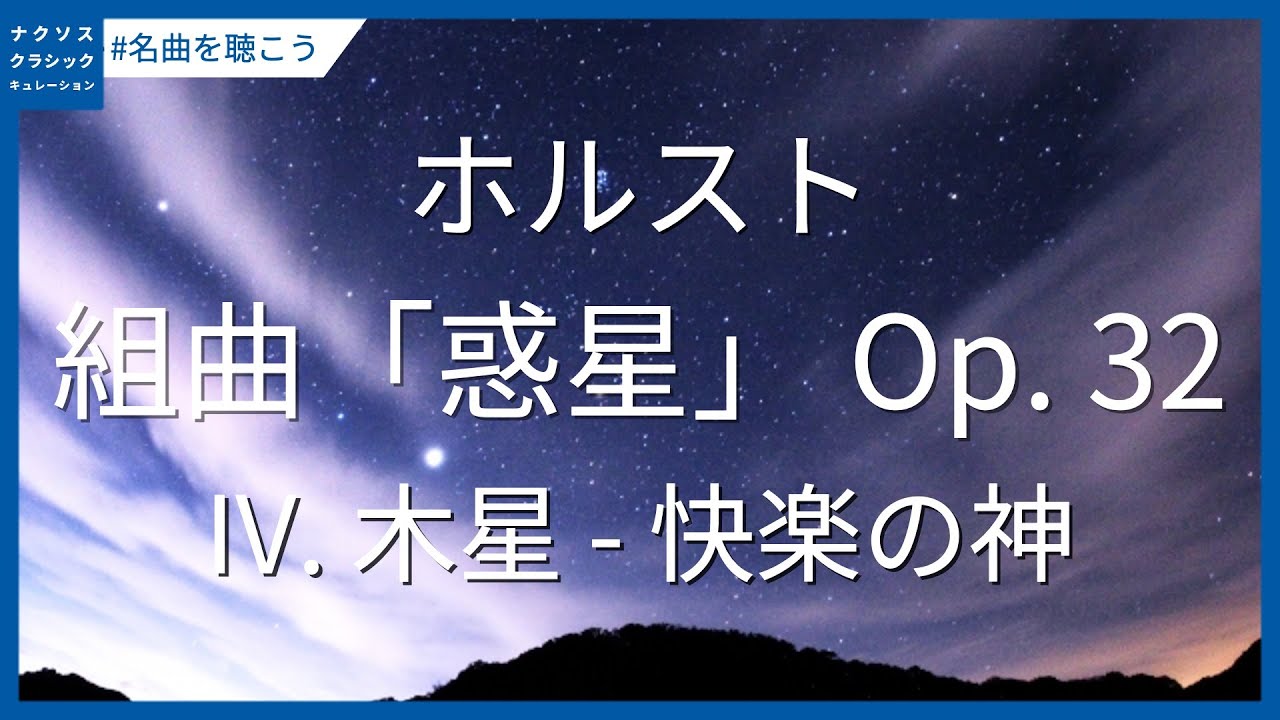 ナクソス
クラシック
キュレーション

#名曲を聴こう

ホルスト

組曲「惑星」 Op. 32

IV. 木星 - 快楽の神